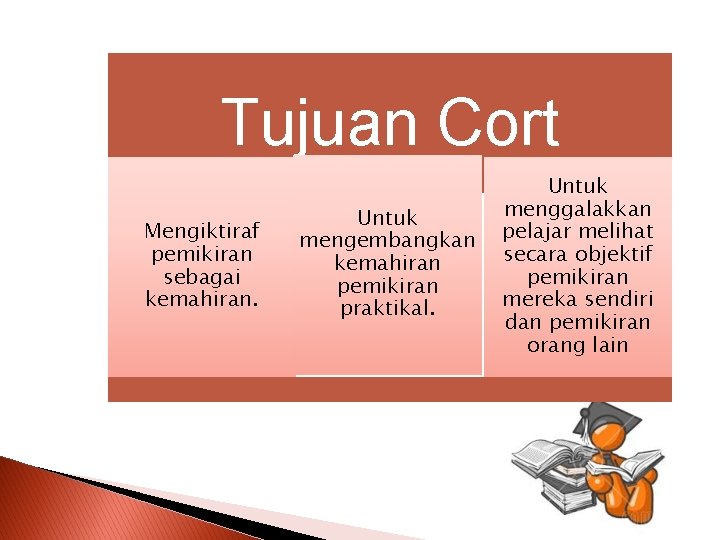 Tujuan Cort

Mengiktiraf pemikiran sebagai kemahiran.

Untuk mengembangkan kemahiran pemikiran praktikal.

Untuk menggalakkan pelajar melihat secara objektif pemikiran mereka sendiri dan pemikiran orang lain